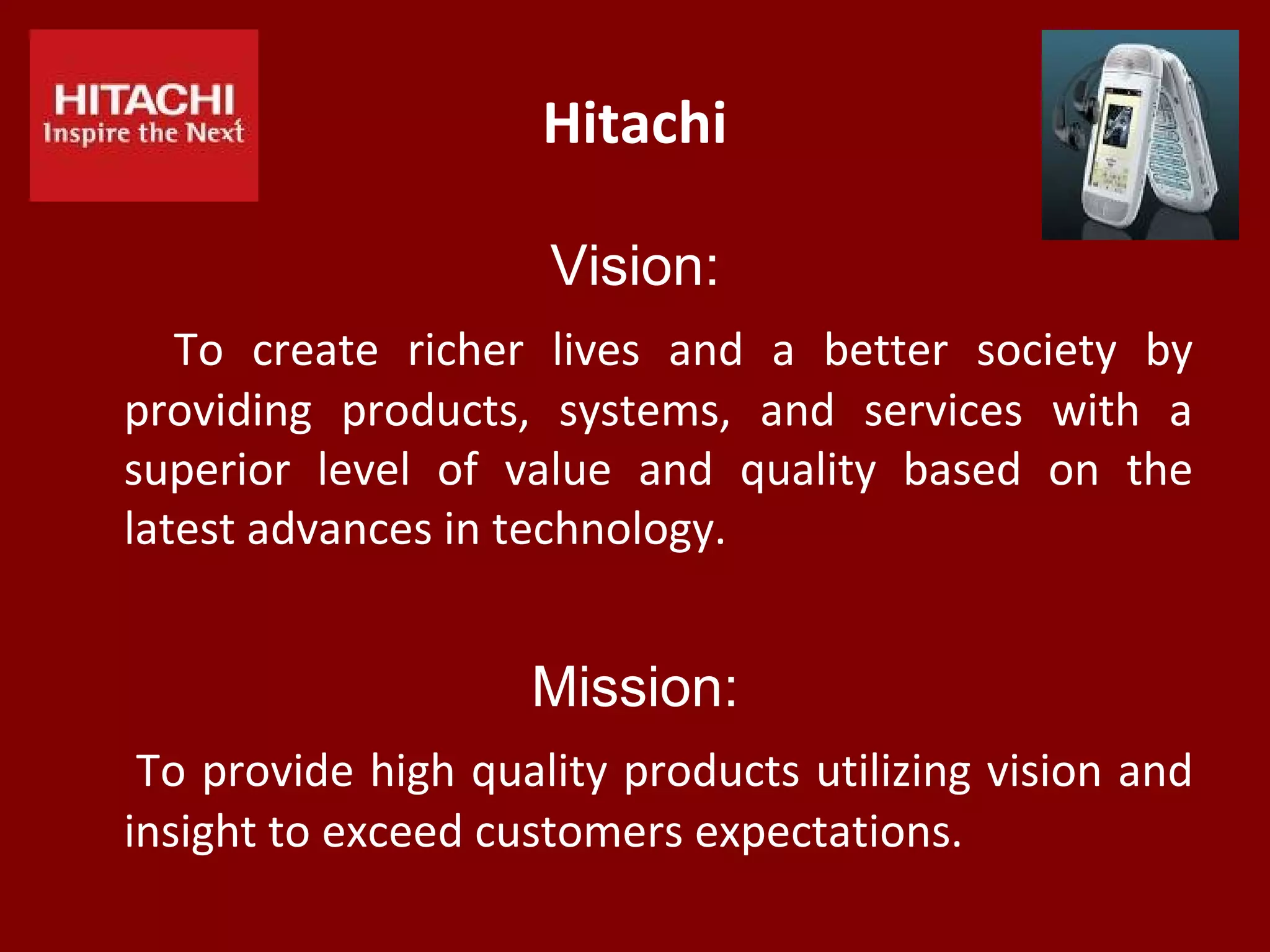 HITACHI
Inspire the Next

Hitachi

Vision:

To create richer lives and a better society by providing products, systems, and services with a superior level of value and quality based on the latest advances in technology.

Mission:

To provide high quality products utilizing vision and insight to exceed customers expectations.